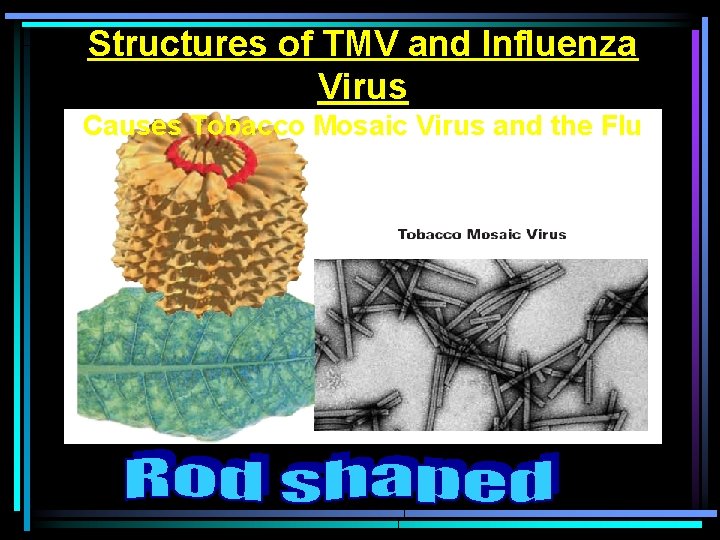 Structures of TMV and Influenza Virus

Causes Tobacco Mosaic Virus and the Flu

Tobacco Mosaic Virus

Rod shaped